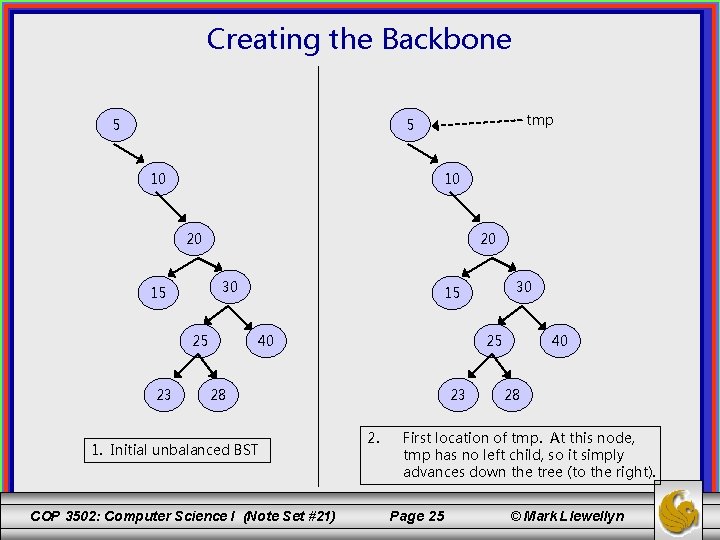 Creating the Backbone

5

10

20

15

30

25

40

23

28

1. Initial unbalanced BST

5

tmp

10

20

15

30

25

40

23

28

2. First location of tmp. At this node, tmp has no left child, so it simply advances down the tree (to the right).

COP 3502: Computer Science I (Note Set #21) Page 25 © Mark Llewellyn